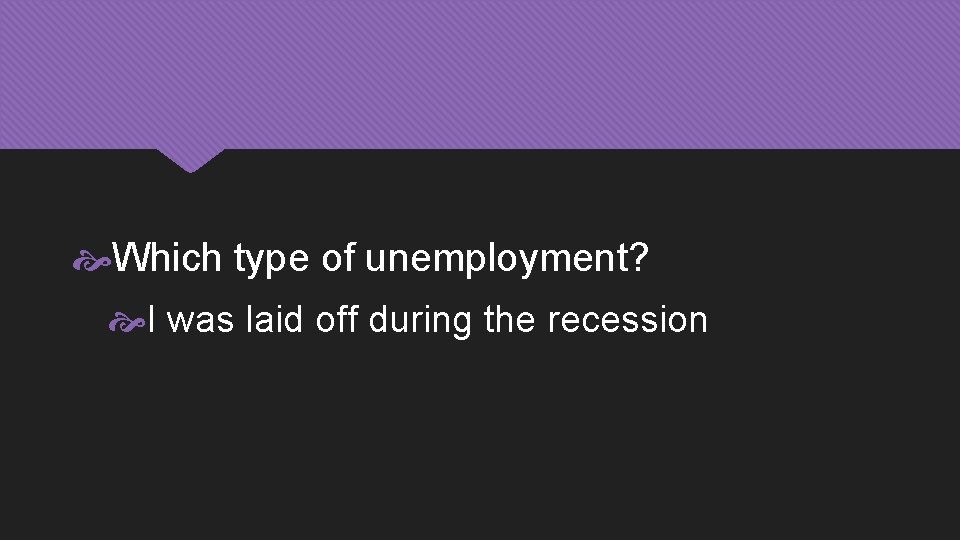 Which type of unemployment?

I was laid off during the recession